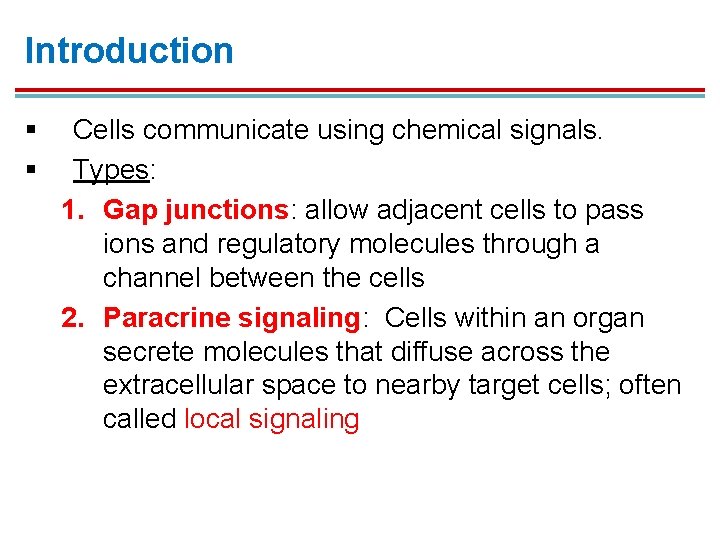 Introduction

▪ Cells communicate using chemical signals.
▪ Types:
1. Gap junctions: allow adjacent cells to pass ions and regulatory molecules through a channel between the cells
2. Paracrine signaling: Cells within an organ secrete molecules that diffuse across the extracellular space to nearby target cells; often called local signaling